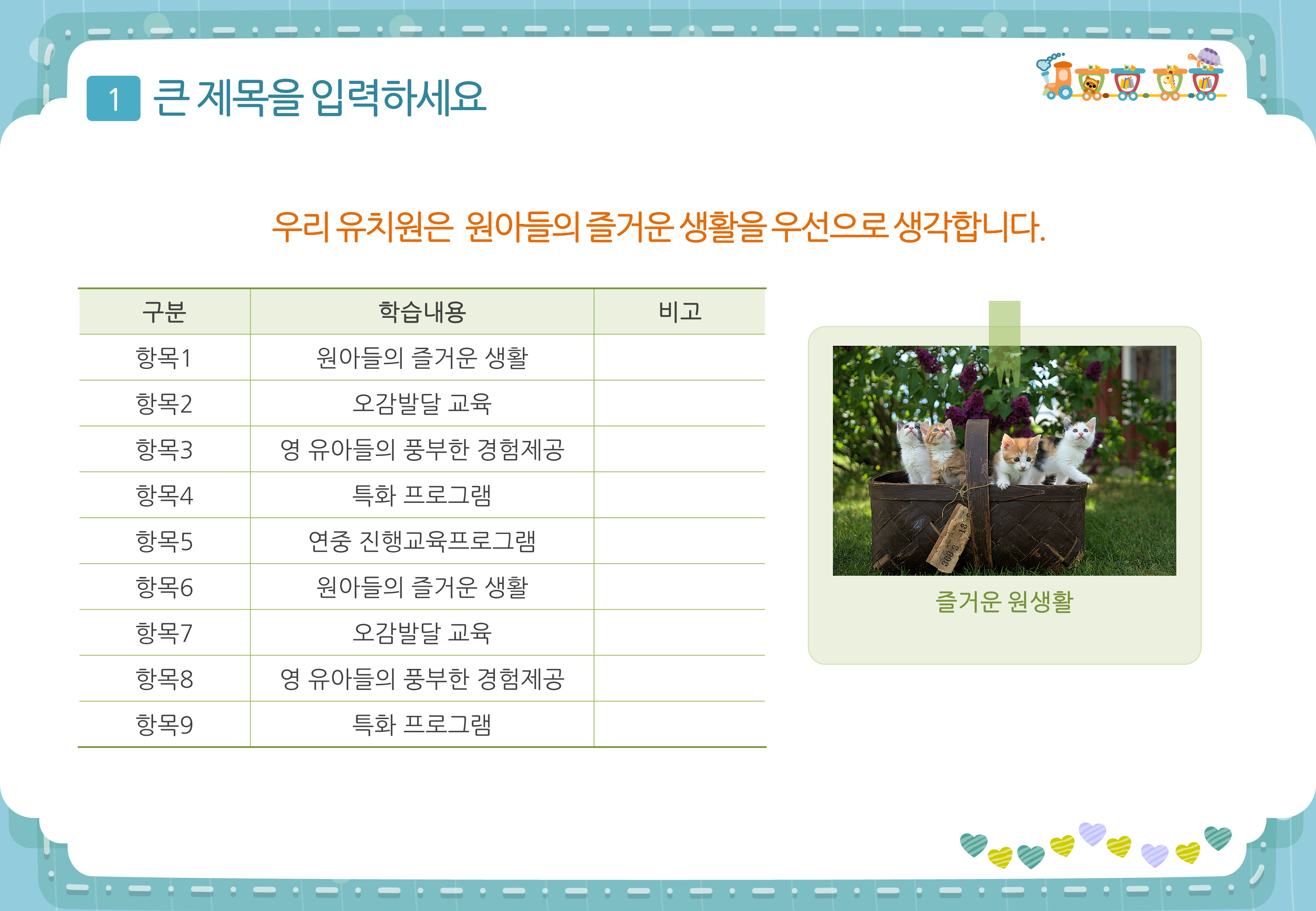 1 큰 제목을 입력하세요

우리 유치원은 원아들의 즐거운 생활을 우선으로 생각합니다.

| 구분 | 학습내용 | 비고 |
|---|---|---|
| 항목1 | 원아들의 즐거운 생활 | |
| 항목2 | 오감발달 교육 | |
| 항목3 | 영 유아들의 풍부한 경험제공 | |
| 항목4 | 특화 프로그램 | |
| 항목5 | 연중 진행교육프로그램 | |
| 항목6 | 원아들의 즐거운 생활 | |
| 항목7 | 오감발달 교육 | |
| 항목8 | 영 유아들의 풍부한 경험제공 | |
| 항목9 | 특화 프로그램 | |

즐거운 원생활